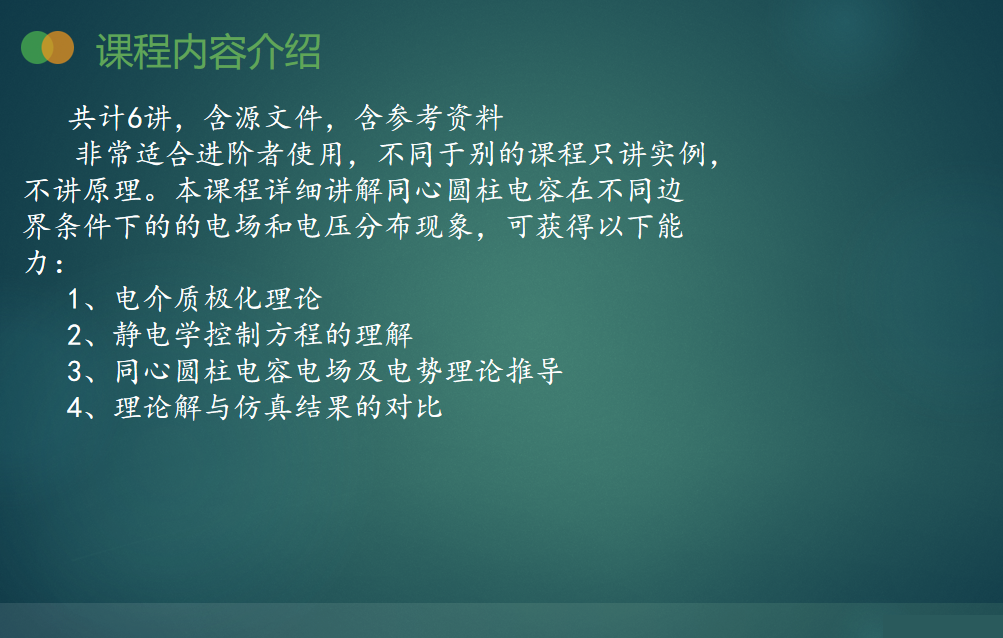 课程内容介绍

共计6讲，含源文件，含参考资料

非常适合进阶者使用，不同于别的课程只讲实例，不讲原理。本课程详细讲解同心圆柱电容在不同边界条件下的的电场和电压分布现象，可获得以下能力：

1、电介质极化理论
2、静电学控制方程的理解
3、同心圆柱电容电场及电势理论推导
4、理论解与仿真结果的对比